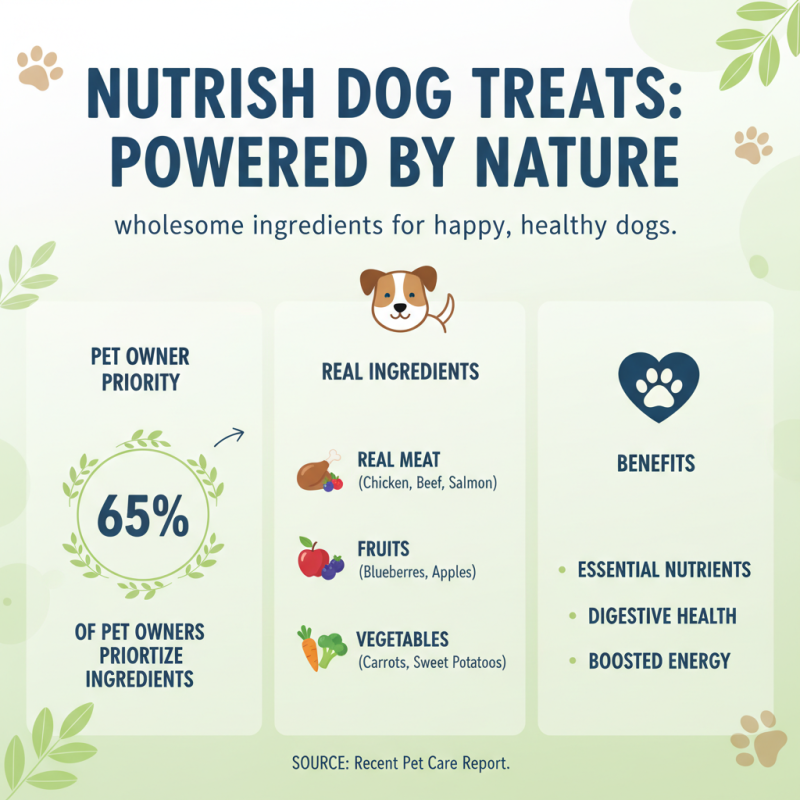 NUTRISH DOG TREATS: POWERED BY NATURE

wholesome ingredients for happy, healthy dogs.

PET OWNER PRIORITY

65%

OF PET OWNERS PRIORTIZE INGREDIENTS

REAL INGREDIENTS

REAL MEAT
(Chicken, Beef, Salmon)

FRUITS
(Blueberres, Apples)

VEGETABLES
(Carrots, Sweet Potatoos)

BENEFITS

• ESSENTIAL NUTRIENTS
• DIGESTIVE HEALTH
• BOOSTED ENERGY

SOURCE: Recent Pet Care Report.